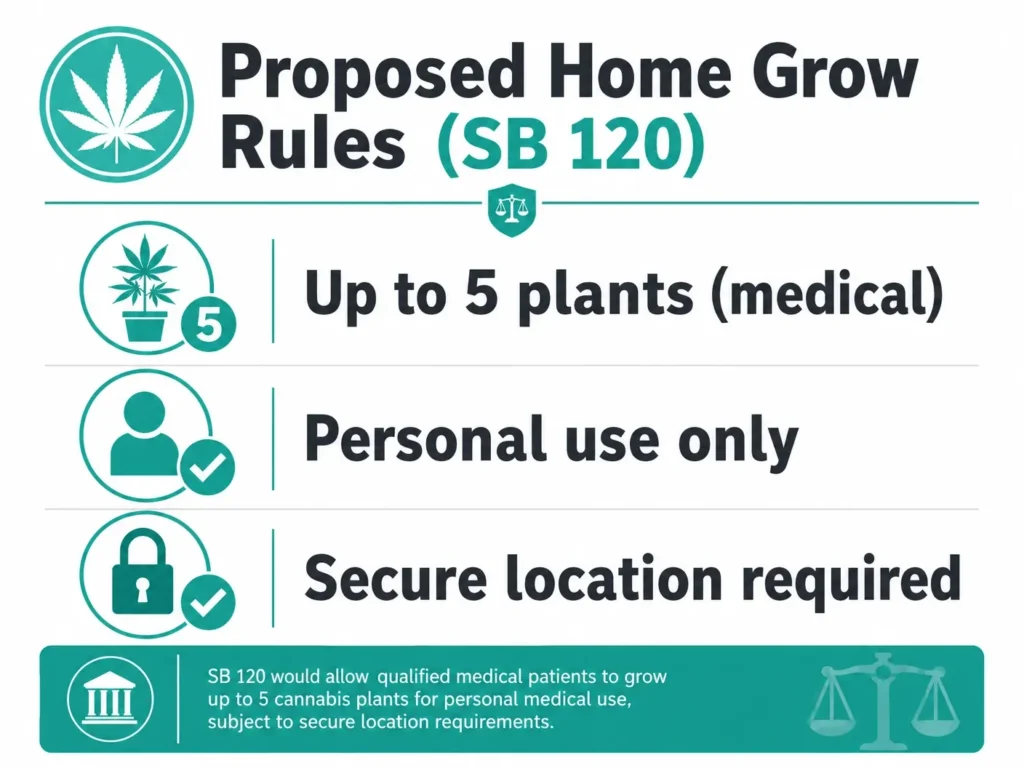 Proposed Home Grow Rules (SB 120)

5

Up to 5 plants (medical)

Personal use only

Secure location required

SB 120 would allow qualified medical patients to grow up to 5 cannabis plants for personal medical use, subject to secure location requirements.